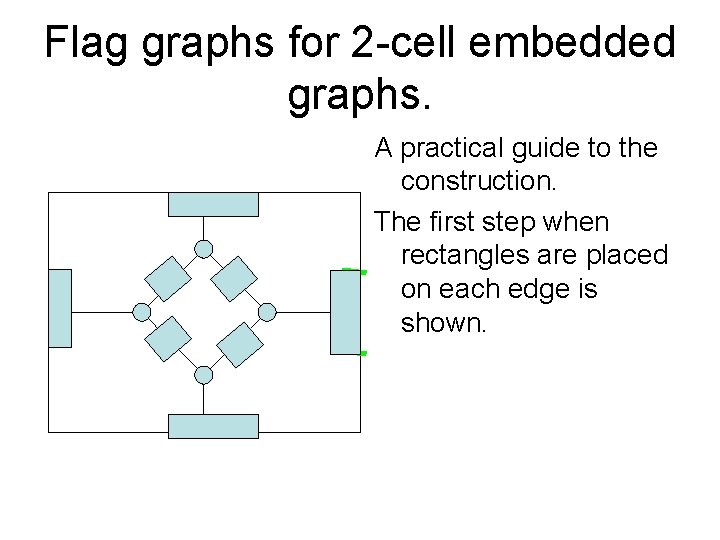 Flag graphs for 2-cell embedded graphs.

A practical guide to the construction.

The first step when rectangles are placed on each edge is shown.